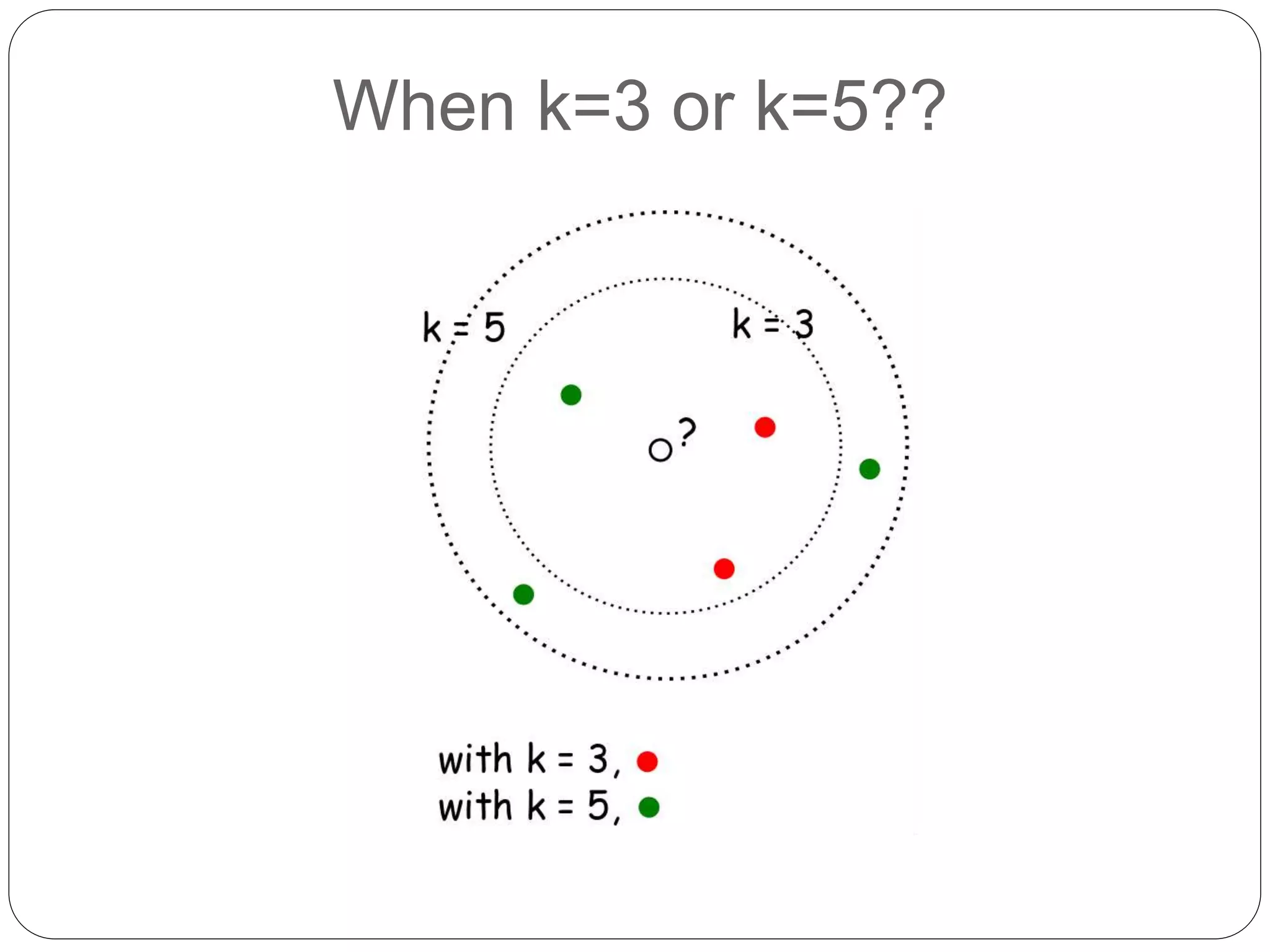 When k=3 or k=5??

k = 5

k = 3

?

with k = 3,
with k = 5,